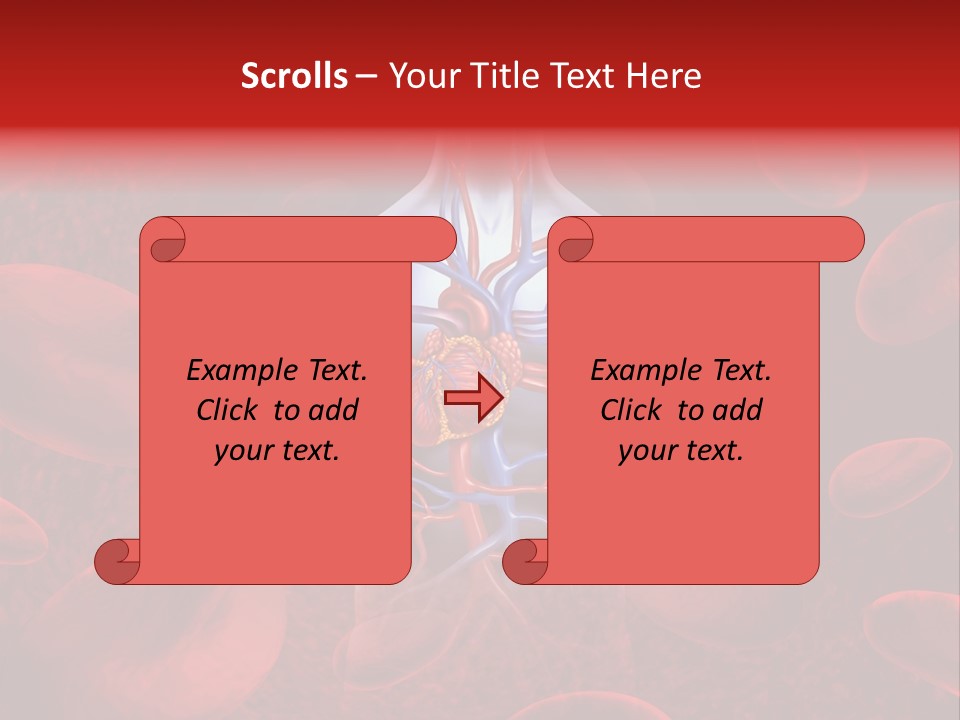 Scrolls – Your Title Text Here

Example Text. Click to add your text.

Example Text. Click to add your text.